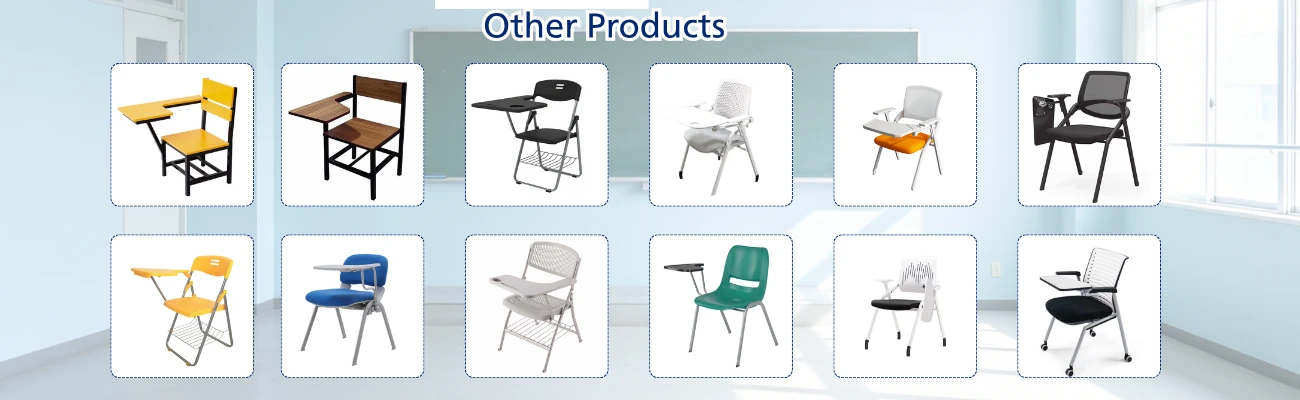 Other Products